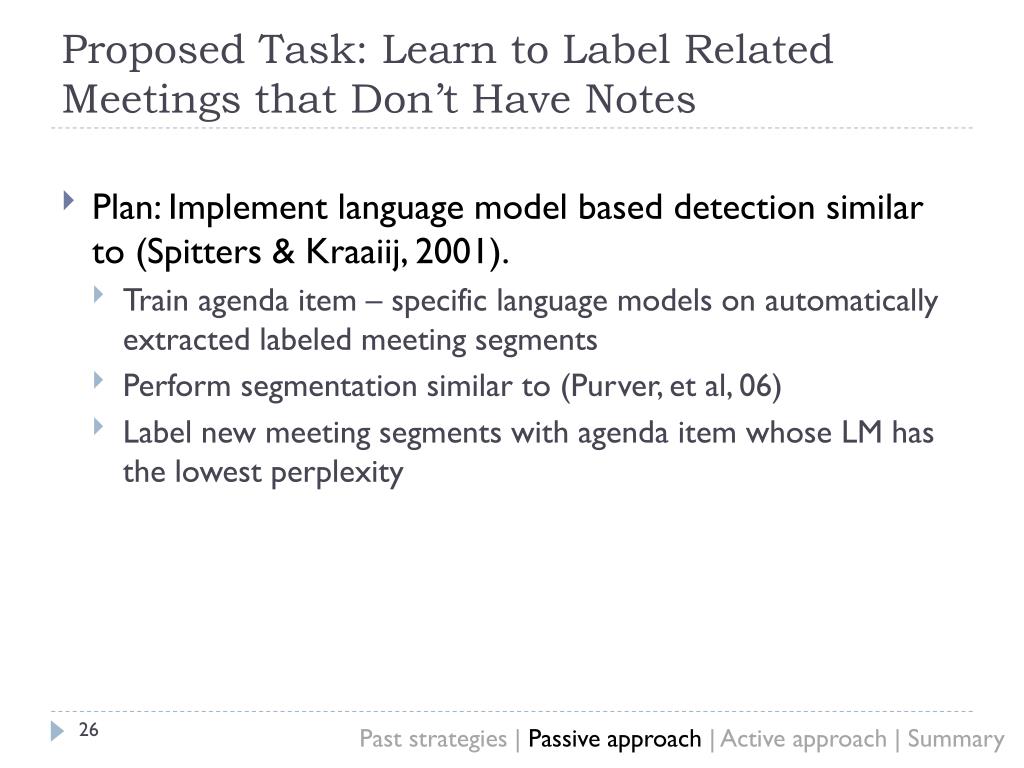 Proposed Task: Learn to Label Related Meetings that Don't Have Notes

Plan: Implement language model based detection similar to (Spitters & Kraaiij, 2001).

Train agenda item – specific language models on automatically extracted labeled meeting segments

Perform segmentation similar to (Purver, et al, 06)

Label new meeting segments with agenda item whose LM has the lowest perplexity

26

Past strategies | Passive approach | Active approach | Summary